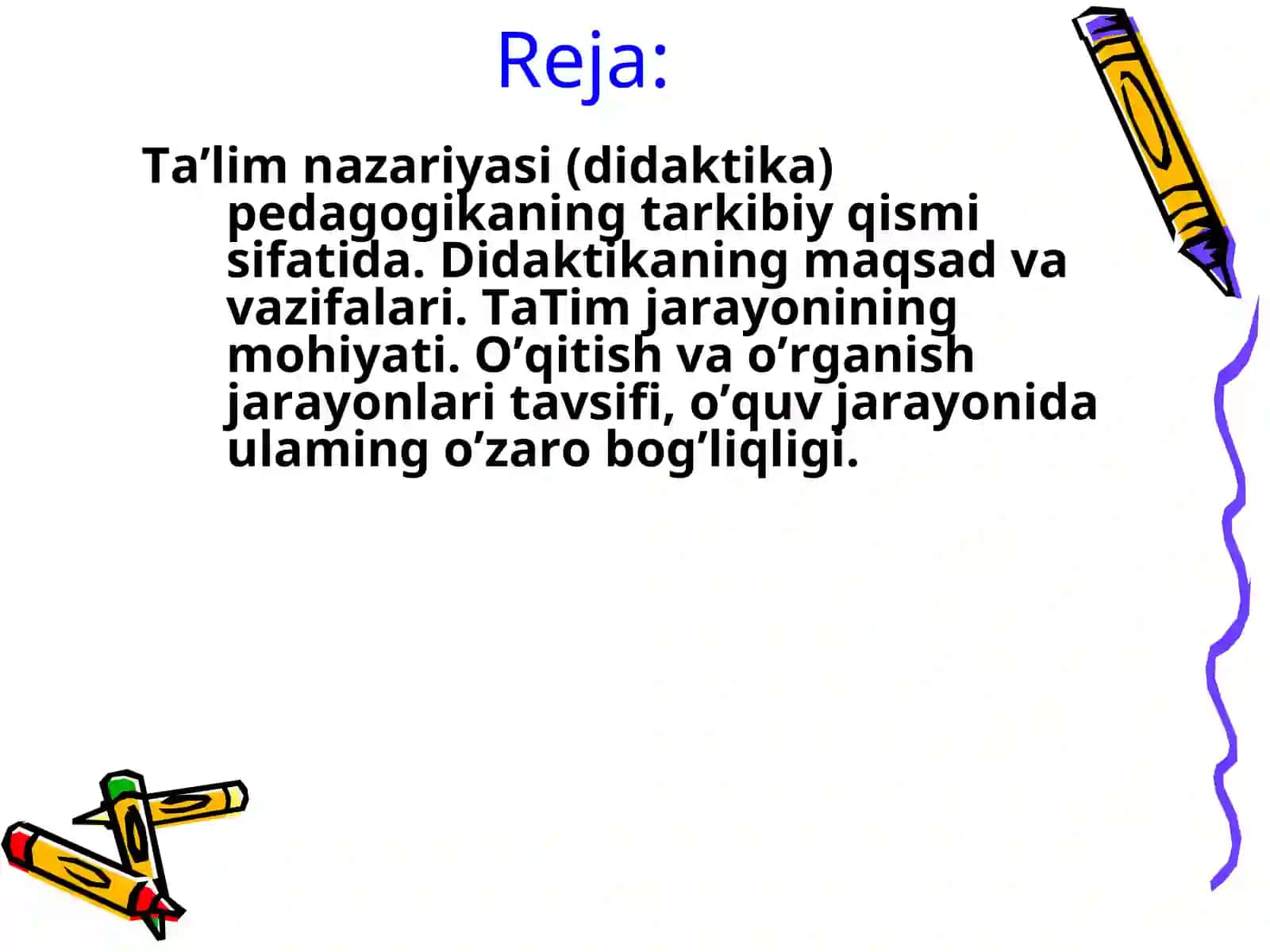 Reja:

Ta'lim nazariyasi (didaktika) pedagogikaning tarkibiy qismi sifatida. Didaktikaning maqsad va vazifalari. TaTim jarayonining mohiyati. O'qitish va o'rganish jarayonlari tavsifi, o'quv jarayonida ulaming o'zaro bog'liqligi.